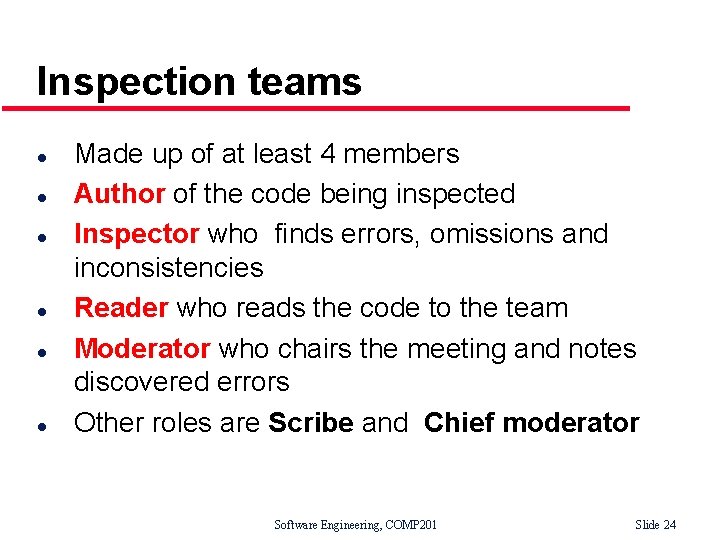 Inspection teams

- Made up of at least 4 members
- Author of the code being inspected
- Inspector who finds errors, omissions and inconsistencies
- Reader who reads the code to the team
- Moderator who chairs the meeting and notes discovered errors
- Other roles are Scribe and Chief moderator

Software Engineering, COMP201

Slide 24